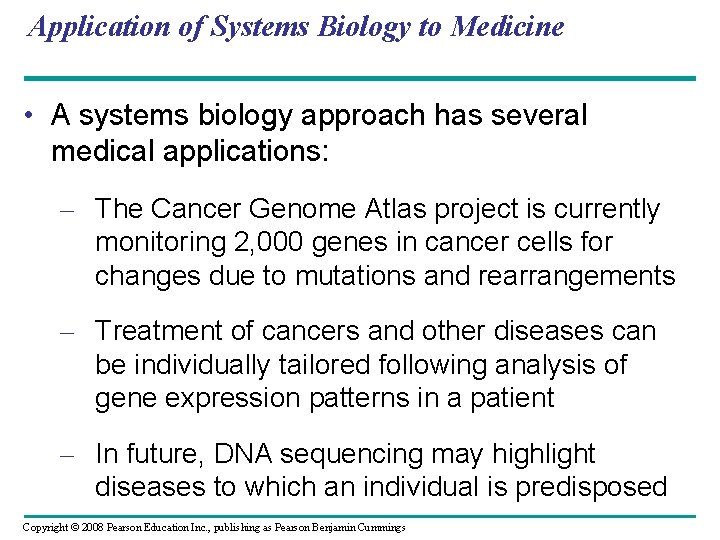 Application of Systems Biology to Medicine

• A systems biology approach has several medical applications:

– The Cancer Genome Atlas project is currently monitoring 2,000 genes in cancer cells for changes due to mutations and rearrangements

– Treatment of cancers and other diseases can be individually tailored following analysis of gene expression patterns in a patient

– In future, DNA sequencing may highlight diseases to which an individual is predisposed

Copyright © 2008 Pearson Education Inc., publishing as Pearson Benjamin Cummings